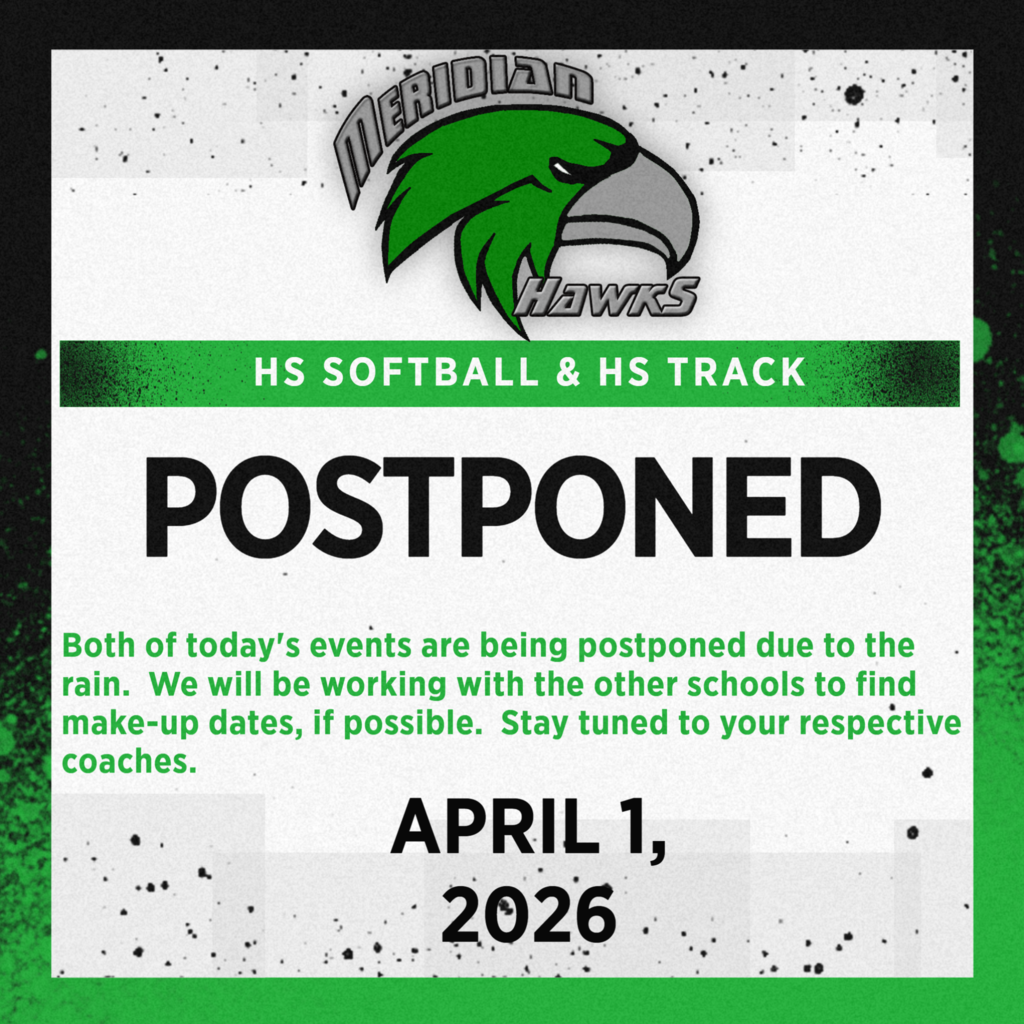 MERIDIAN
HAWKS

HS SOFTBALL & HS TRACK

POSTPONED

Both of today's events are being postponed due to the rain.  We will be working with the other schools to find make-up dates, if possible.  Stay tuned to your respective coaches.

APRIL 1, 2026